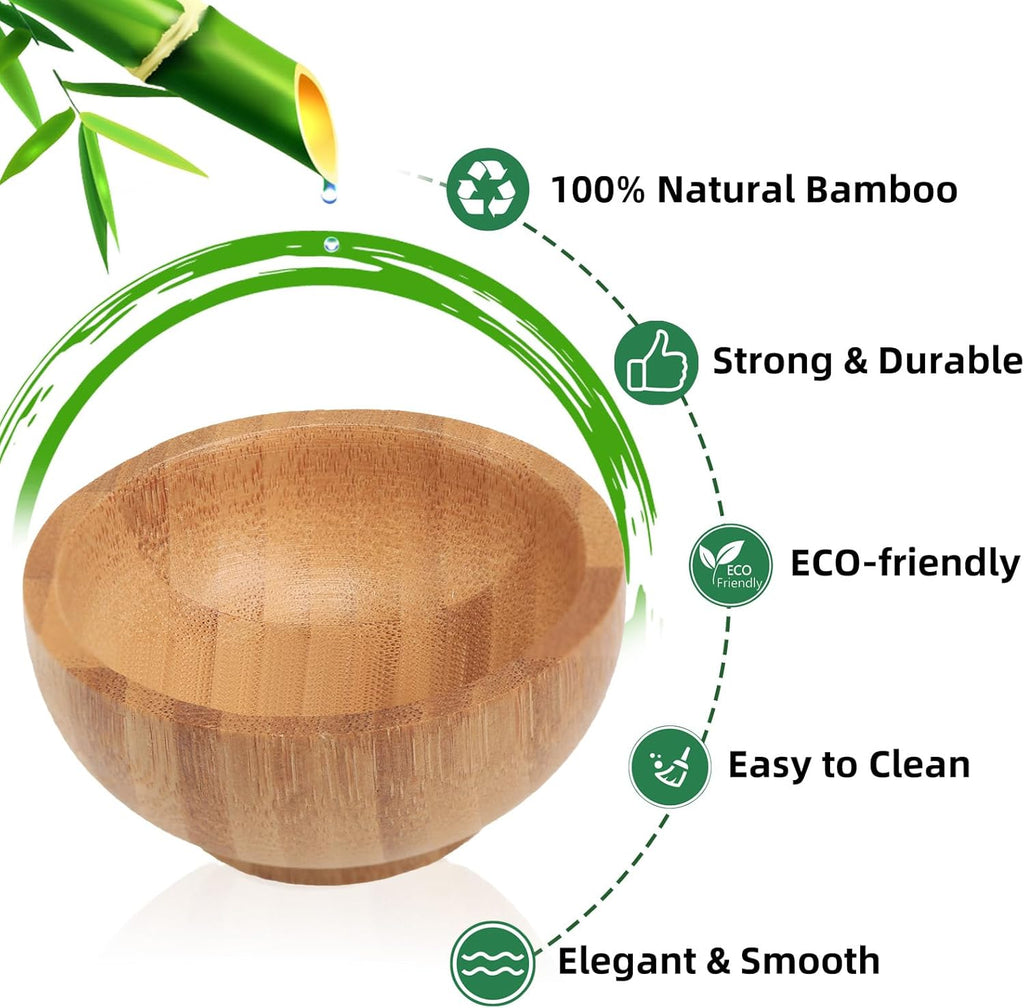 100% Natural Bamboo

Strong & Durable

ECO Friendly

ECO-friendly

Easy to Clean

Elegant & Smooth